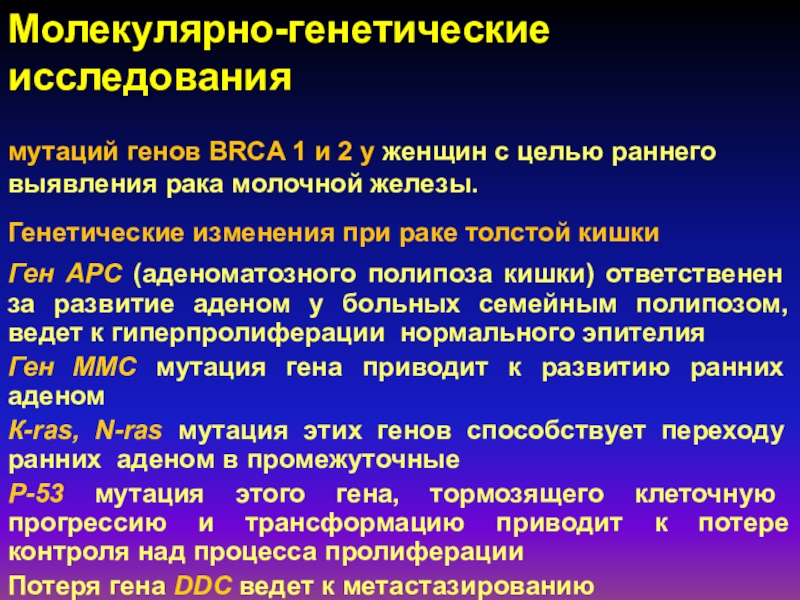 Молекулярно-генетические исследования

мутаций генов BRCA 1 и 2 у женщин с целью раннего выявления рака молочной железы.

Генетические изменения при раке толстой кишки

Ген APC (аденоматозного полипоза кишки) ответственен за развитие аденом у больных семейным полипозом, ведет к гиперпролиферации нормального эпителия

Ген MMC мутация гена приводит к развитию ранних аденом

K-ras, N-ras мутация этих генов способствует переходу ранних аденом в промежуточные

P-53 мутация этого гена, тормозящего клеточную прогрессию и трансформацию приводит к потере контроля над процесса пролиферации

Потеря гена DDC ведет к метастазированию